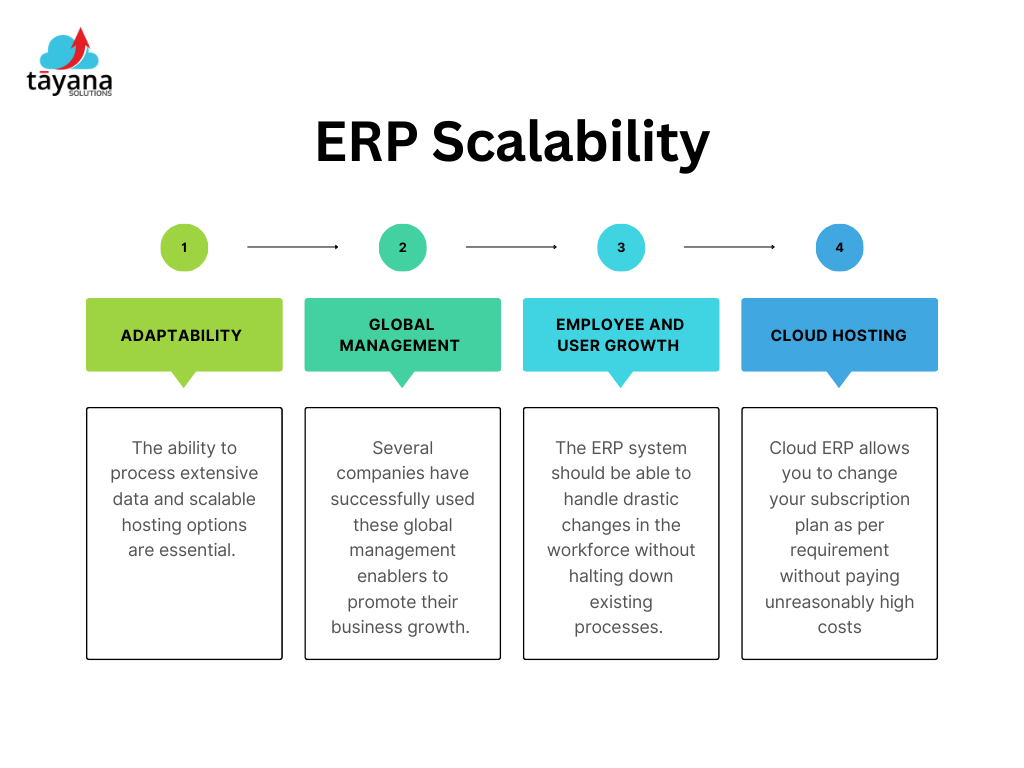 tāyana
SOLUTIONS

ERP Scalability

1

2

3

4

ADAPTABILITY

GLOBAL MANAGEMENT

EMPLOYEE AND USER GROWTH

CLOUD HOSTING

The ability to process extensive data and scalable hosting options are essential.

Several companies have successfully used these global management enablers to promote their business growth.

The ERP system should be able to handle drastic changes in the workforce without halting down existing processes.

Cloud ERP allows you to change your subscription plan as per requirement without paying unreasonably high costs